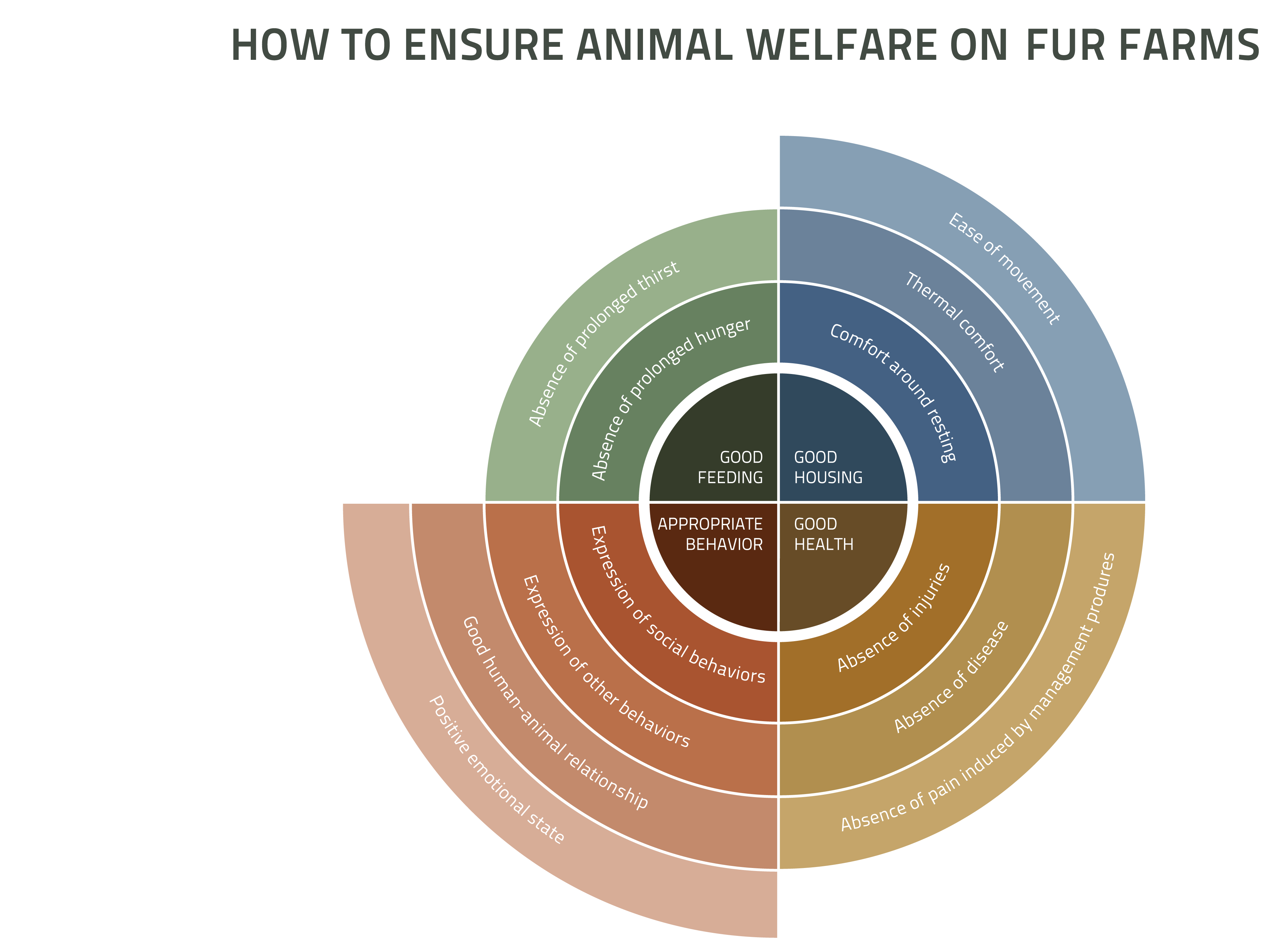 HOW TO ENSURE ANIMAL WELFARE ON FUR FARMS

GOOD FEEDING

Absence of prolonged hunger

Absence of prolonged thirst

GOOD HOUSING

Comfort around resting

Thermal comfort

Ease of movement

APPROPRIATE BEHAVIOR

Expression of social behaviors

Expression of other behaviors

Good human-animal relationship

Positive emotional state

GOOD HEALTH

Absence of injuries

Absence of disease

Absence of pain induced by management produres